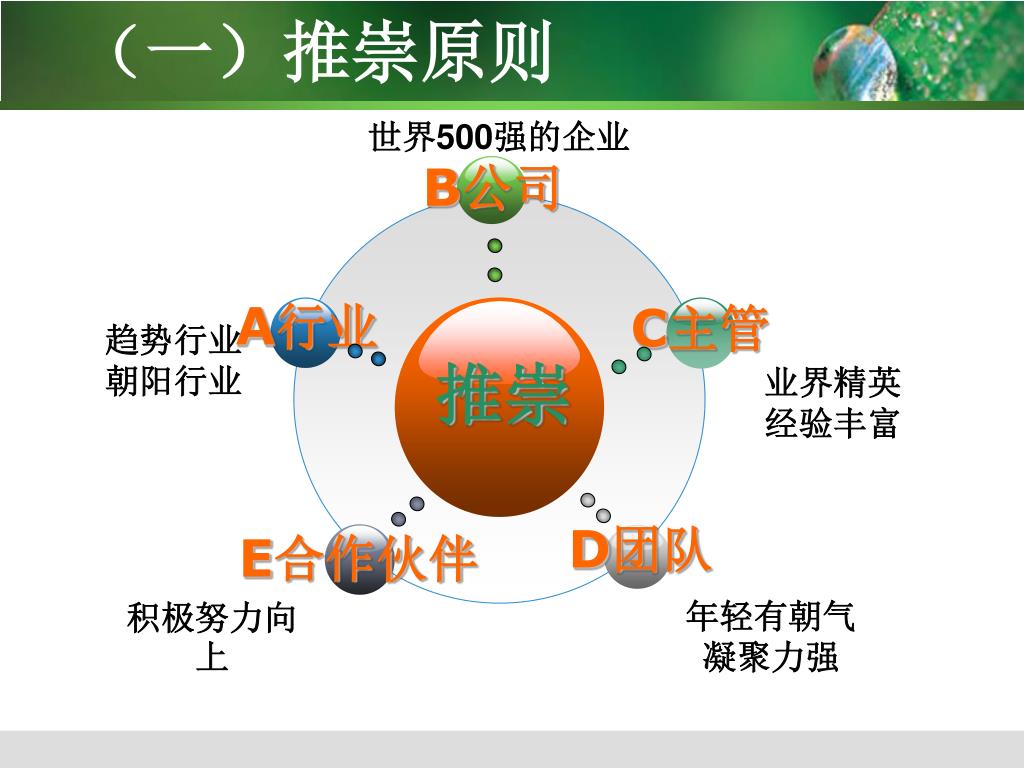 （一）推崇原则

世界500强的企业

B公司

A行业

趋势行业
朝阳行业

推崇

C主管

业界精英
经验丰富

E合作伙伴

积极努力向上

D团队

年轻有朝气
凝聚力强